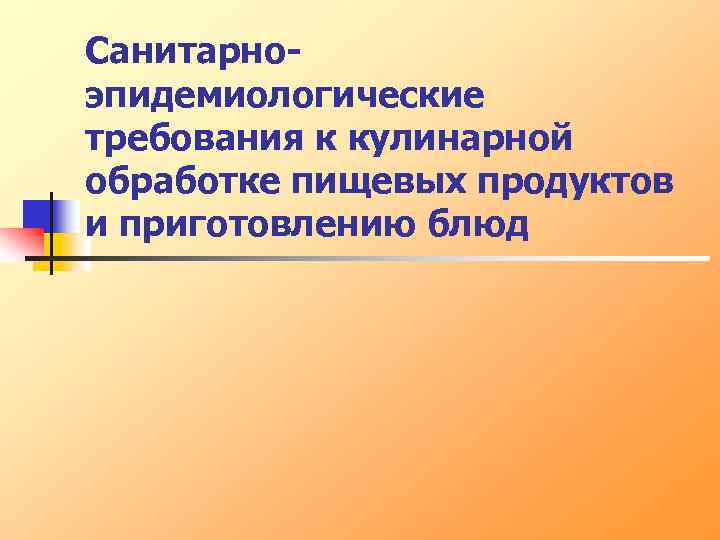 Санитарно-эпидемиологические требования к кулинарной обработке пищевых продуктов и приготовлению блюд